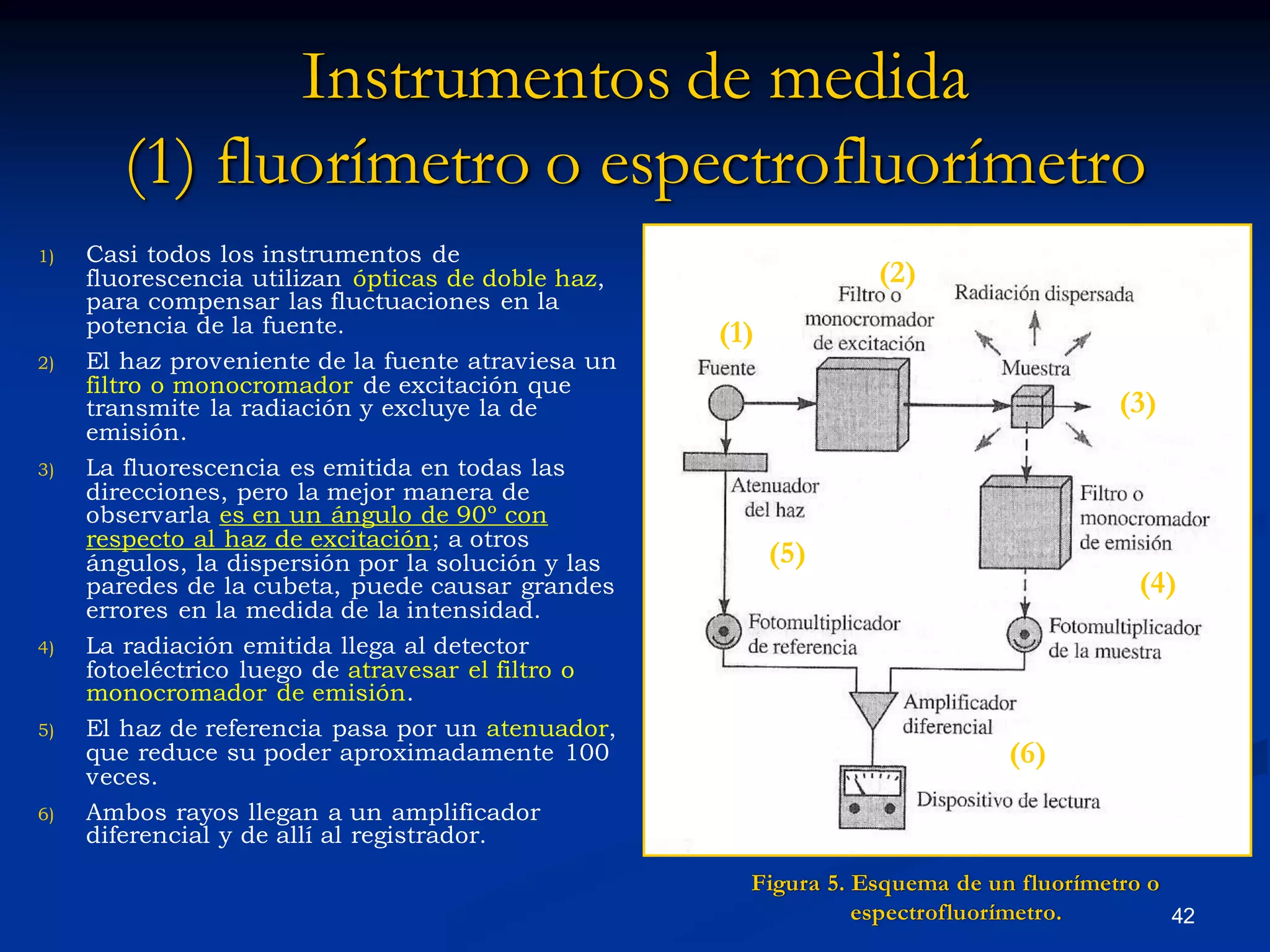 Instrumentos de medida
(1) fluorímetro o espectrofluorímetro

1) Casi todos los instrumentos de fluorescencia utilizan ópticas de doble haz, para compensar las fluctuaciones en la potencia de la fuente.

2) El haz proveniente de la fuente atraviesa un filtro o monocromador de excitación que transmite la radiación y excluye la de emisión.

3) La fluorescencia es emitida en todas las direcciones, pero la mejor manera de observarla es en un ángulo de 90º con respecto al haz de excitación; a otros ángulos, la dispersión por la solución y las paredes de la cubeta, puede causar grandes errores en la medida de la intensidad.

4) La radiación emitida llega al detector fotoeléctrico luego de atravesar el filtro o monocromador de emisión.

5) El haz de referencia pasa por un atenuador, que reduce su poder aproximadamente 100 veces.

6) Ambos rayos llegan a un amplificador diferencial y de allí al registrador.

(2)
Filtro o monocromador de excitación
Radiación dispersada
(1)
Fuente
Muestra
(3)
Atenuador del haz
Filtro o monocromador de emisión
(5)
(4)
Fotomultiplicador de referencia
Fotomultiplicador de la muestra
Amplificador diferencial
(6)
Dispositivo de lectura

Figura 5. Esquema de un fluorímetro o espectrofluorímetro.

42